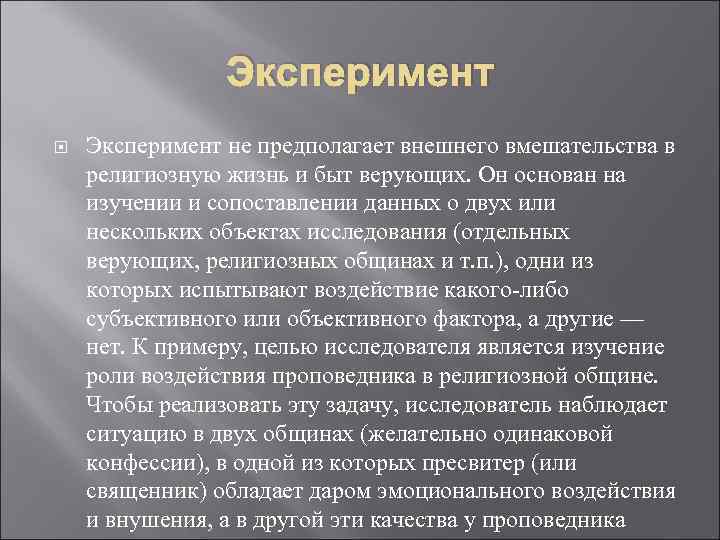 Эксперимент

Эксперимент не предполагает внешнего вмешательства в религиозную жизнь и быт верующих. Он основан на изучении и сопоставлении данных о двух или нескольких объектах исследования (отдельных верующих, религиозных общинах и т.п.), одни из которых испытывают воздействие какого-либо субъективного или объективного фактора, а другие — нет. К примеру, целью исследователя является изучение роли воздействия проповедника в религиозной общине. Чтобы реализовать эту задачу, исследователь наблюдает ситуацию в двух общинах (желательно одинаковой конфессии), в одной из которых пресвитер (или священник) обладает даром эмоционального воздействия и внушения, а в другой эти качества у проповедника